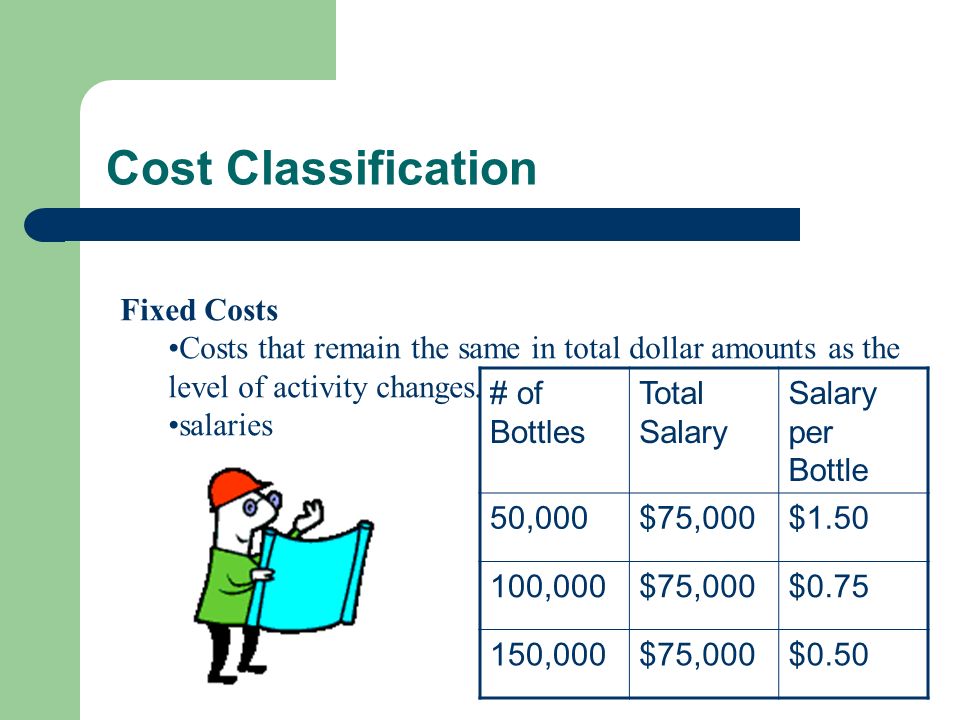 Cost Classification

Fixed Costs

•Costs that remain the same in total dollar amounts as the level of activity changes.

•salaries

| # of Bottles | Total Salary | Salary per Bottle |
|---|---|---|
| 50,000 | \$75,000 | \$1.50 |
| 100,000 | \$75,000 | \$0.75 |
| 150,000 | \$75,000 | \$0.50 |